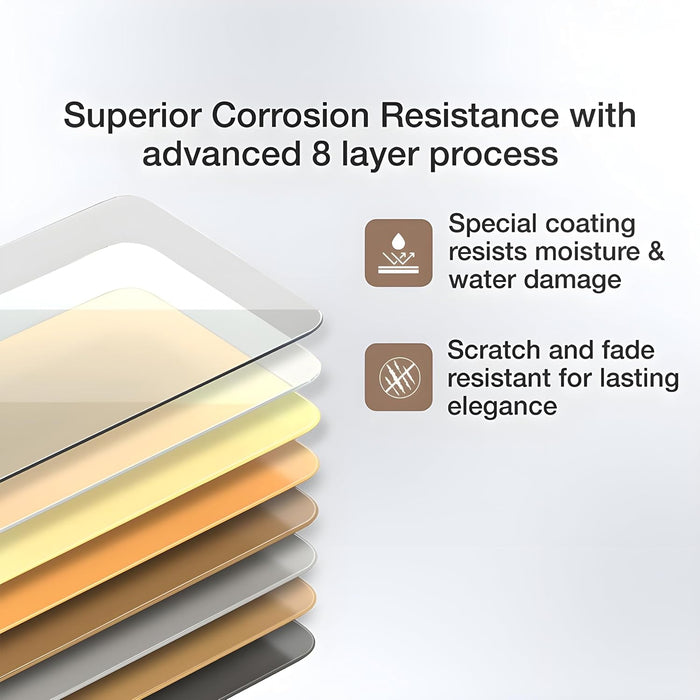 Superior Corrosion Resistance with advanced 8 layer process

Special coating resists moisture & water damage

Scratch and fade resistant for lasting elegance